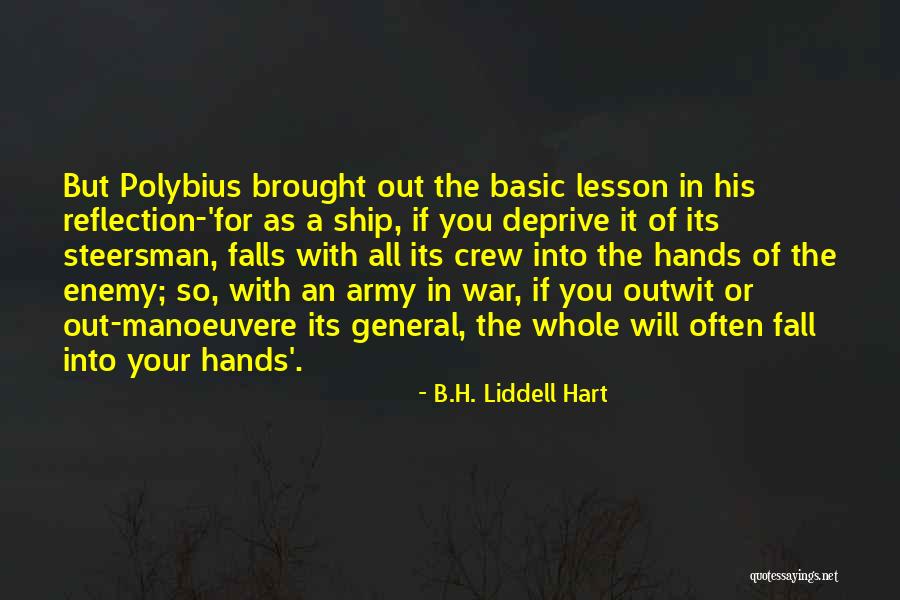 But Polybius brought out the basic lesson in his reflection-'for as a ship, if you deprive it of its steersman, falls with all its crew into the hands of the enemy; so, with an army in war, if you outwit or out-manoeuvere its general, the whole will often fall into your hands'.

- B.H. Liddell Hart

quotessayings.net